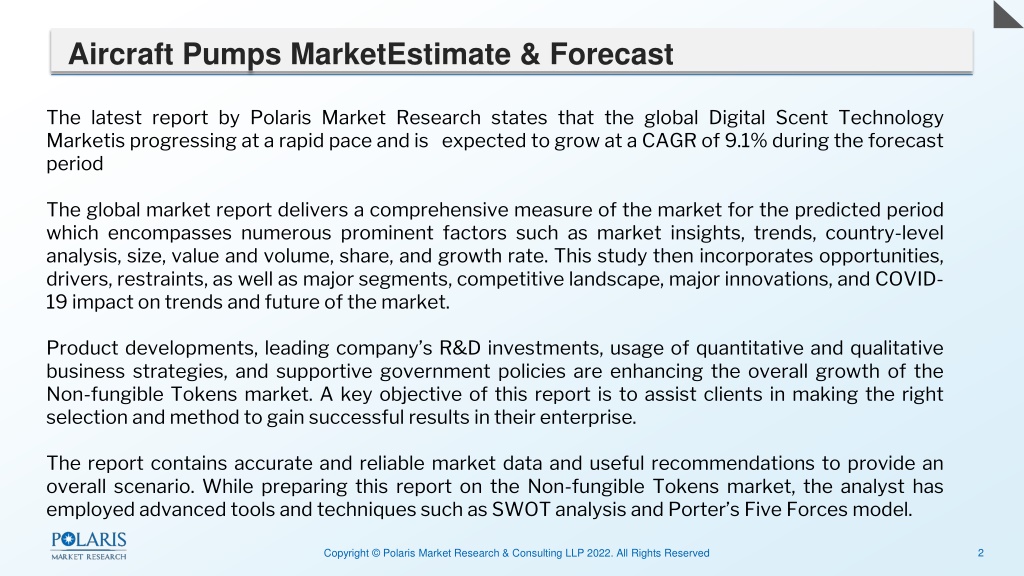 Aircraft Pumps MarketEstimate & Forecast

The latest report by Polaris Market Research states that the global Digital Scent Technology Marketis progressing at a rapid pace and is expected to grow at a CAGR of 9.1% during the forecast period

The global market report delivers a comprehensive measure of the market for the predicted period which encompasses numerous prominent factors such as market insights, trends, country-level analysis, size, value and volume, share, and growth rate. This study then incorporates opportunities, drivers, restraints, as well as major segments, competitive landscape, major innovations, and COVID-19 impact on trends and future of the market.

Product developments, leading company's R&D investments, usage of quantitative and qualitative business strategies, and supportive government policies are enhancing the overall growth of the Non-fungible Tokens market. A key objective of this report is to assist clients in making the right selection and method to gain successful results in their enterprise.

The report contains accurate and reliable market data and useful recommendations to provide an overall scenario. While preparing this report on the Non-fungible Tokens market, the analyst has employed advanced tools and techniques such as SWOT analysis and Porter's Five Forces model.

POLARIS
MARKET RESEARCH

Copyright © Polaris Market Research & Consulting LLP 2022. All Rights Reserved

2